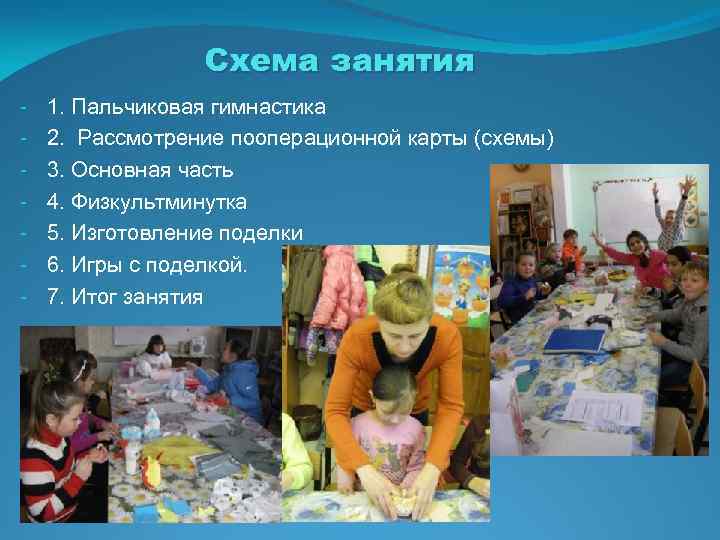 Схема занятия

- 1. Пальчиковая гимнастика
- 2. Рассмотрение пооперационной карты (схемы)
- 3. Основная часть
- 4. Физкультминутка
- 5. Изготовление поделки
- 6. Игры с поделкой.
- 7. Итог занятия